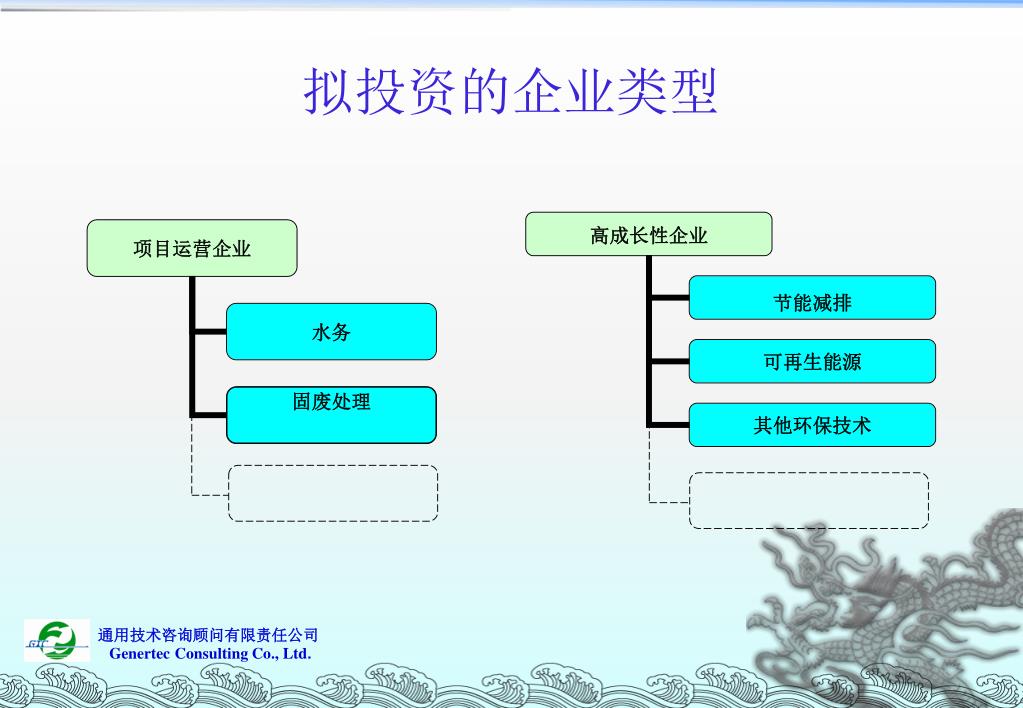 拟投资的企业类型

项目运营企业

水务

固废处理

高成长性企业

节能减排

可再生能源

其他环保技术

通用技术咨询顾问有限责任公司
Genertec Consulting Co., Ltd.